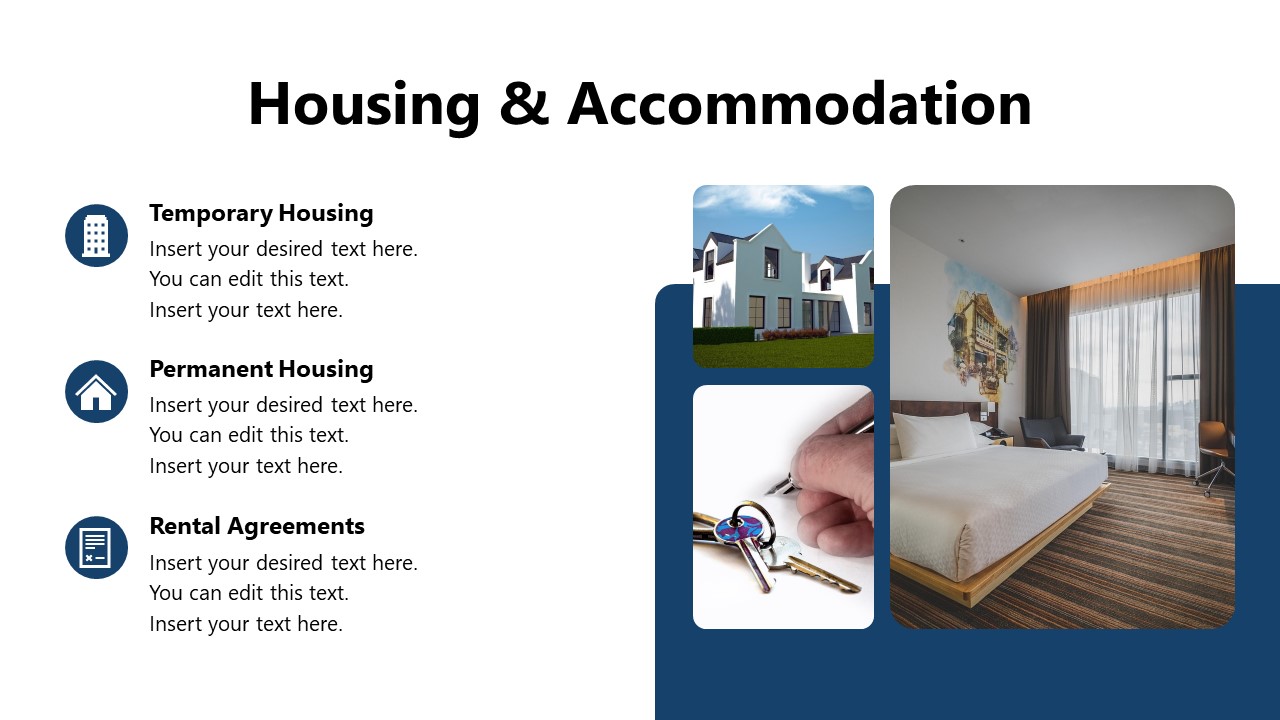 Housing & Accommodation

Temporary Housing
Insert your desired text here.
You can edit this text.
Insert your text here.

Permanent Housing
Insert your desired text here.
You can edit this text.
Insert your text here.

Rental Agreements
Insert your desired text here.
You can edit this text.
Insert your text here.